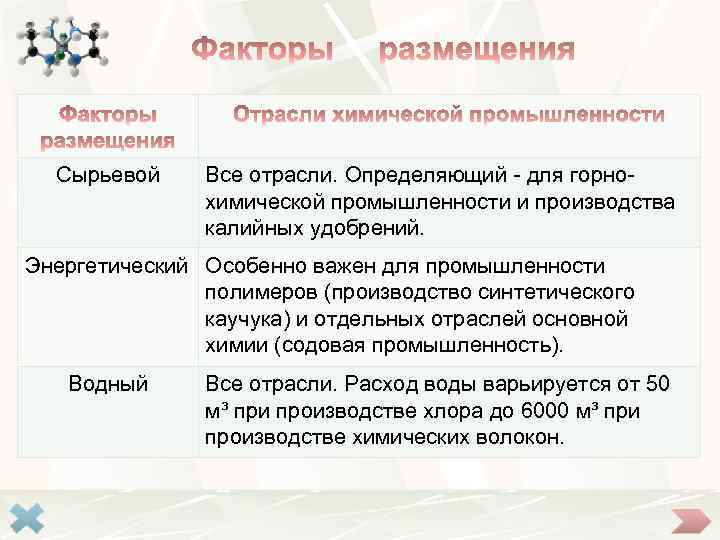 Факторы размещения

| Факторы размещения | Отрасли химической промышленности |
|---|---|
| Сырьевой | Все отрасли. Определяющий - для горно-химической промышленности и производства калийных удобрений. |
| Энергетический | Особенно важен для промышленности полимеров (производство синтетического каучука) и отдельных отраслей основной химии (содовая промышленность). |
| Водный | Все отрасли. Расход воды варьируется от 50 м³ при производстве хлора до 6000 м³ при производстве химических волокон. |